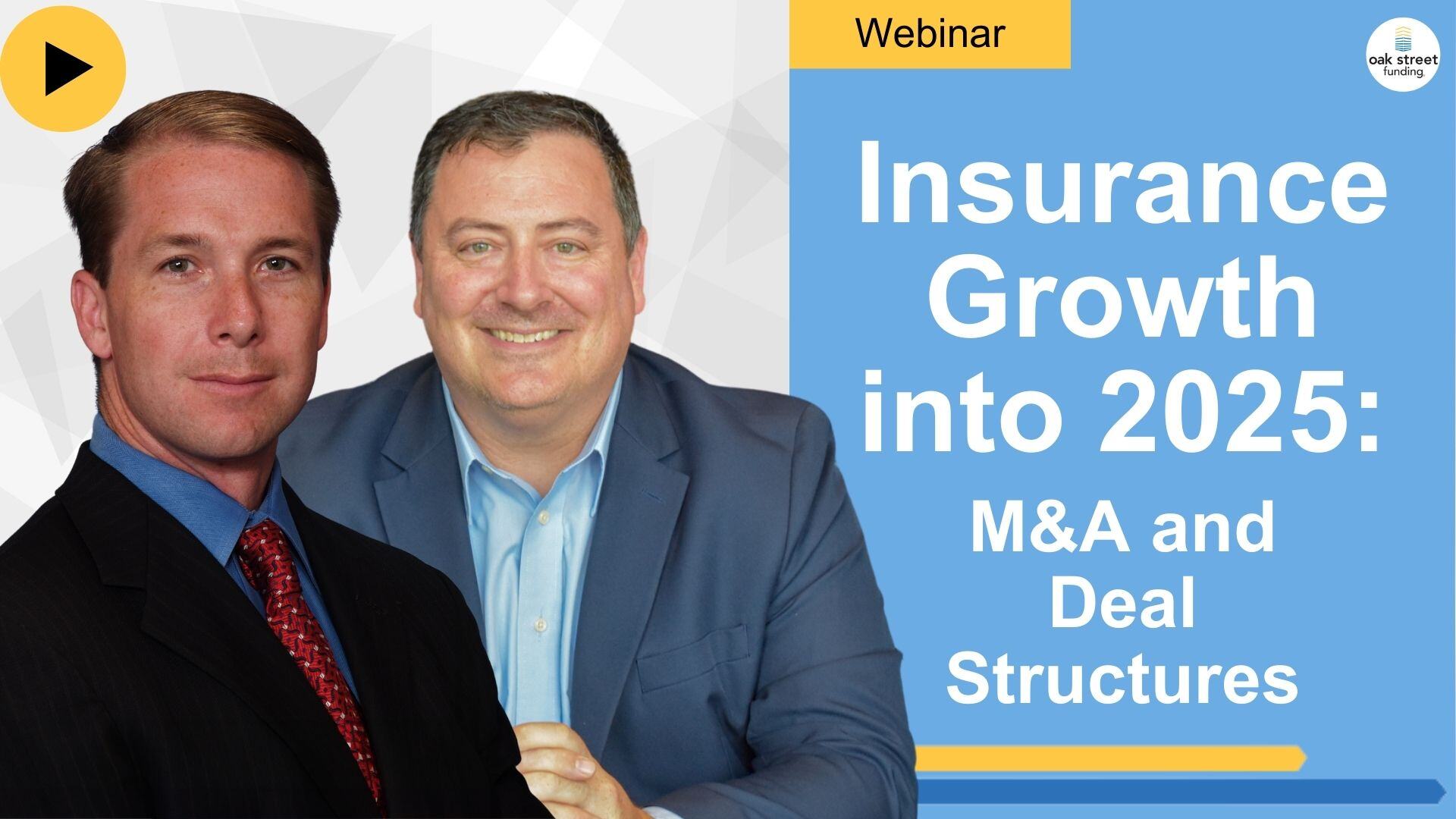 Webinar

oak street funding.

Insurance Growth into 2025:

M&A and Deal Structures